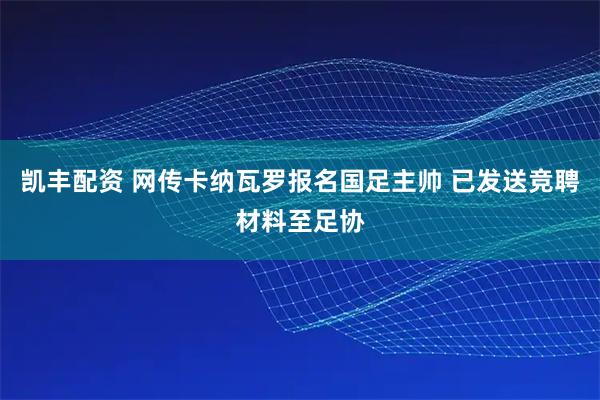 凯丰配资 网传卡纳瓦罗报名国足主帅 已发送竞聘材料至足协